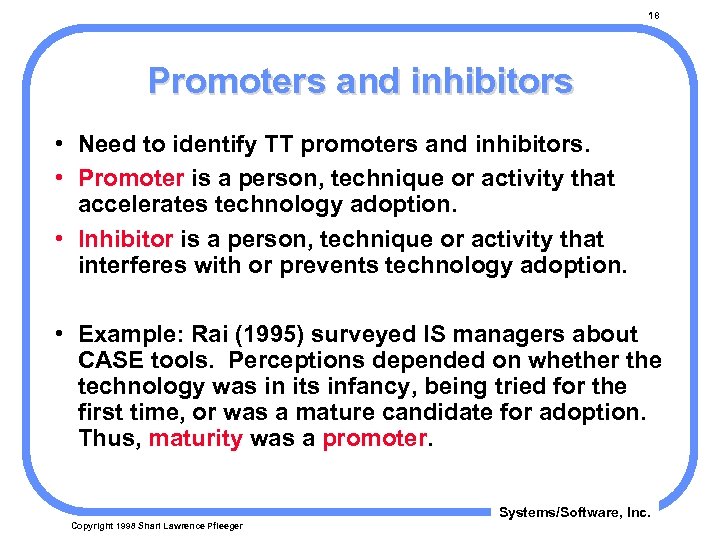 18

Promoters and inhibitors

• Need to identify TT promoters and inhibitors.
• Promoter is a person, technique or activity that accelerates technology adoption.
• Inhibitor is a person, technique or activity that interferes with or prevents technology adoption.

• Example: Rai (1995) surveyed IS managers about CASE tools. Perceptions depended on whether the technology was in its infancy, being tried for the first time, or was a mature candidate for adoption. Thus, maturity was a promoter.

Systems/Software, Inc.

Copyright 1998 Shari Lawrence Pfleeger